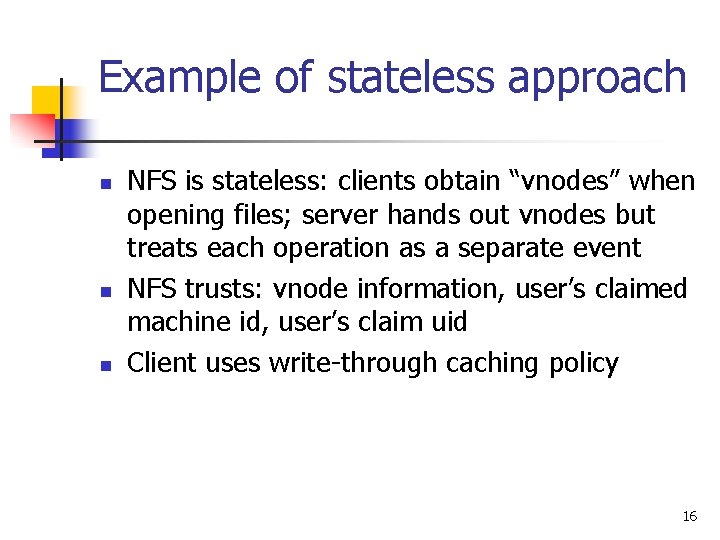 Example of stateless approach

- NFS is stateless: clients obtain “vnodes” when opening files; server hands out vnodes but treats each operation as a separate event
- NFS trusts: vnode information, user’s claimed machine id, user’s claim uid
- Client uses write-through caching policy

16